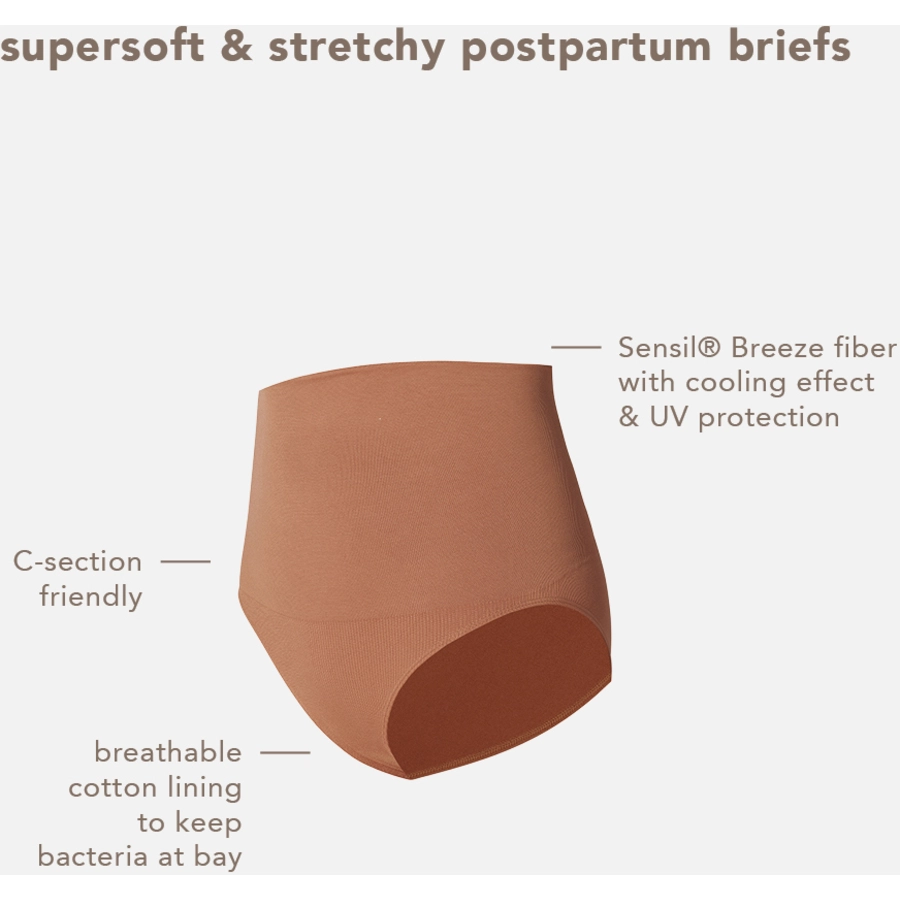 supersoft & stretchy postpartum briefs

Sensil® Breeze fiber with cooling effect & UV protection

C-section friendly

breathable cotton lining to keep bacteria at bay